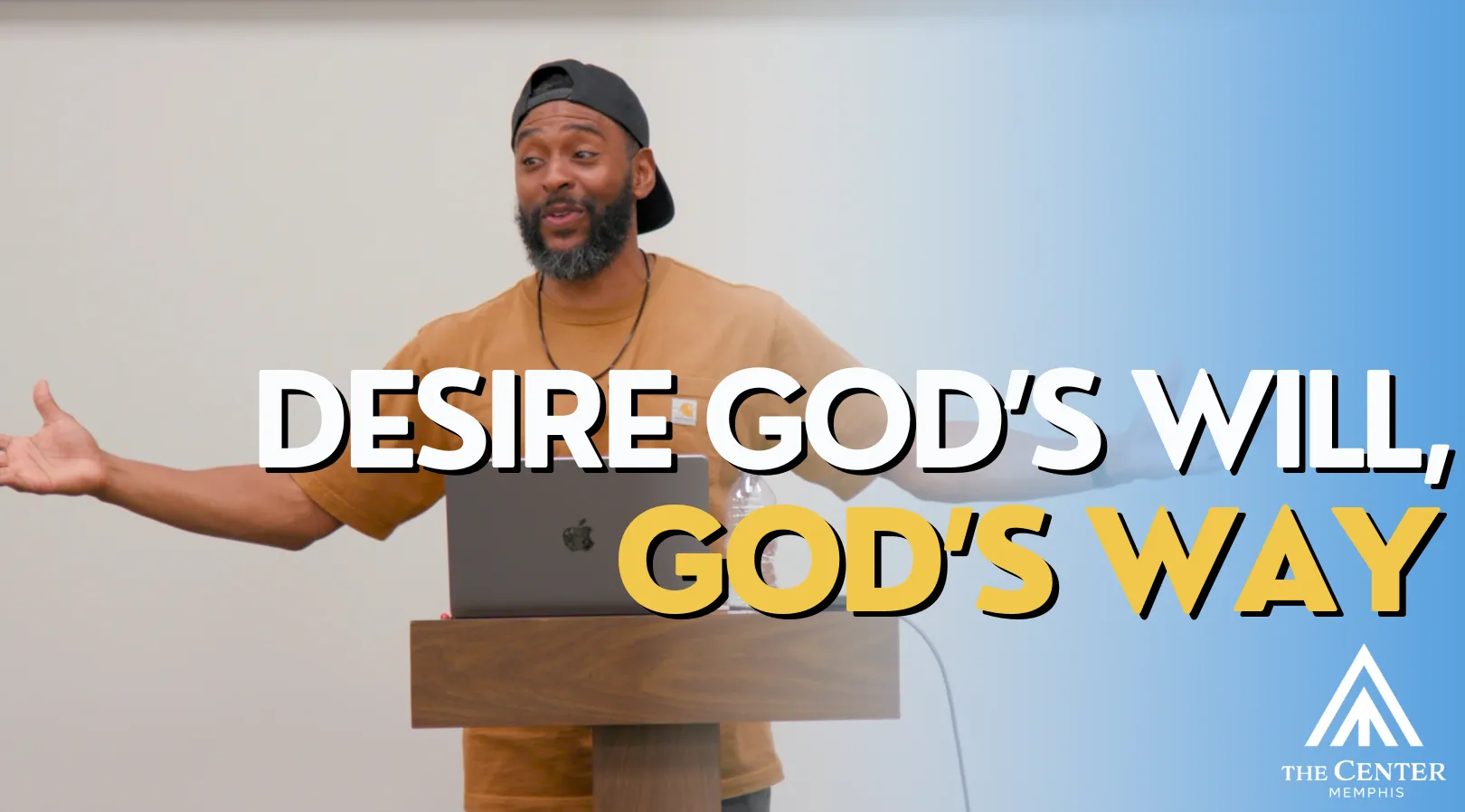 DESIRE GOD'S WILL,
GOD'S WAY

THE CENTER
MEMPHIS